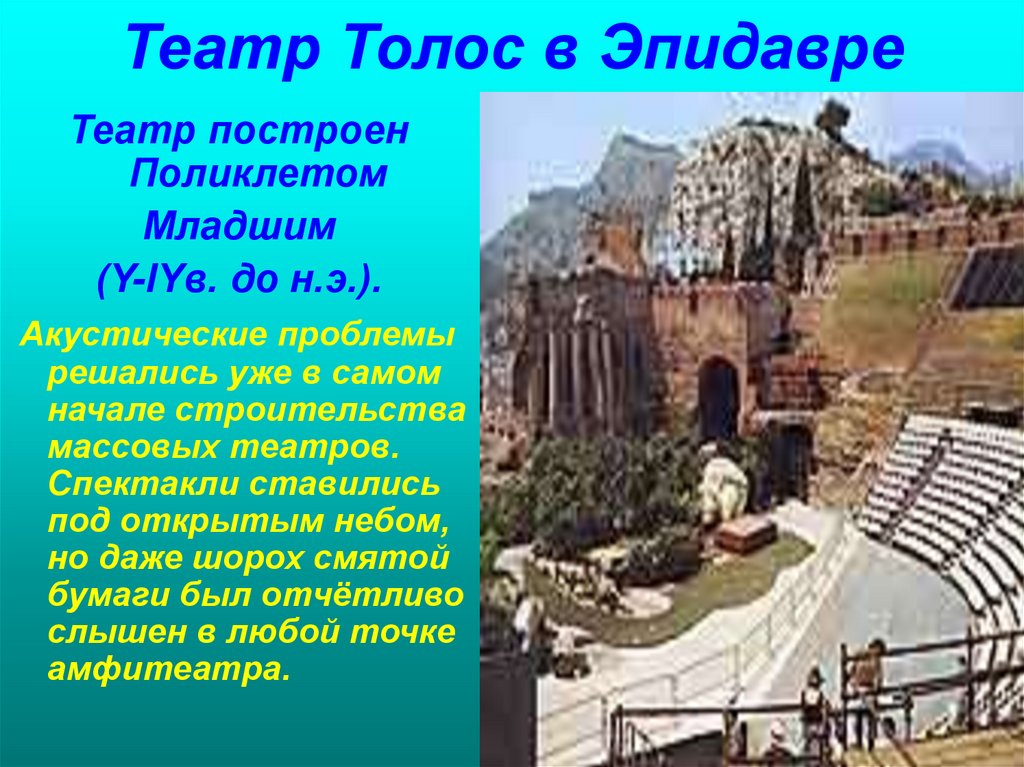 Театр Толос в Эпидавре

Театр построен Поликлетом Младшим (Y-IYв. до н.э.).

Акустические проблемы решались уже в самом начале строительства массовых театров. Спектакли ставились под открытым небом, но даже шорох смятой бумаги был отчётливо слышен в любой точке амфитеатра.